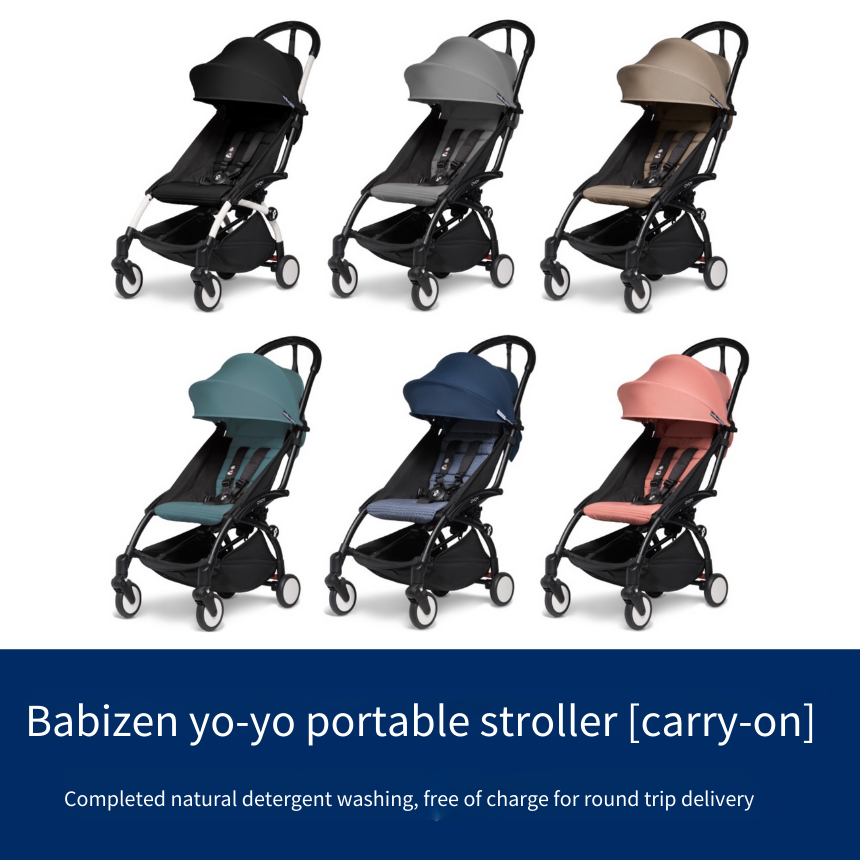 Babizen yo-yo portable stroller [carry-on]

Completed natural detergent washing, free of charge for round trip delivery